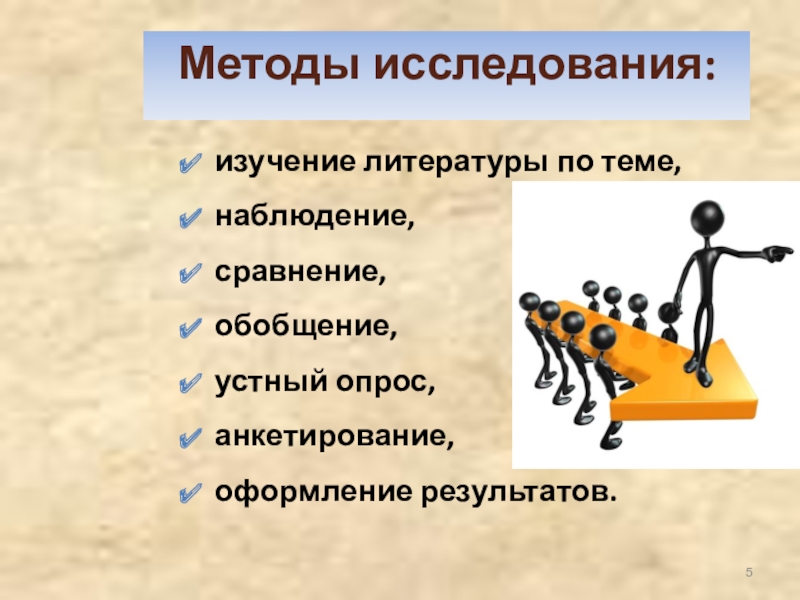 Методы исследования:

изучение литературы по теме,

наблюдение,

сравнение,

обобщение,

устный опрос,

анкетирование,

оформление результатов.

5